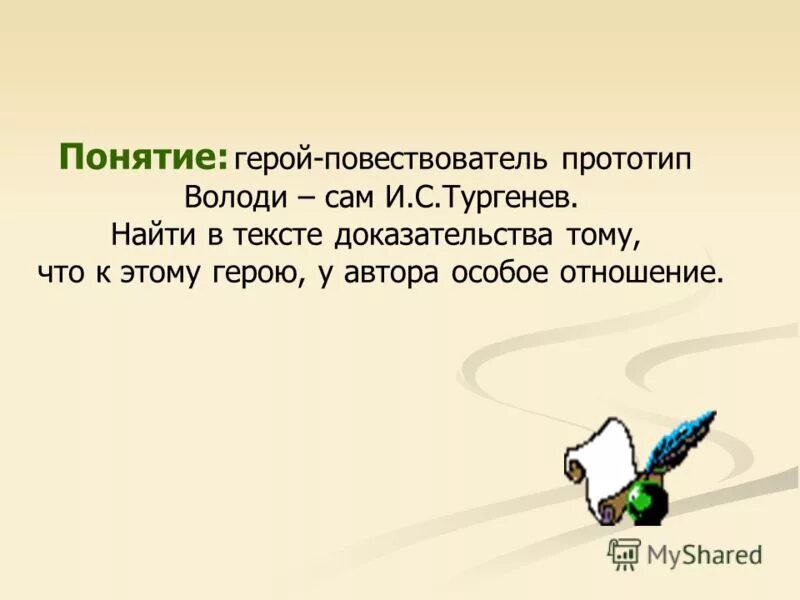 Понятие: герой-повествователь прототип Володи – сам И.С.Тургенев.
Найти в тексте доказательства тому, что к этому герою, у автора особое отношение.

MyShared